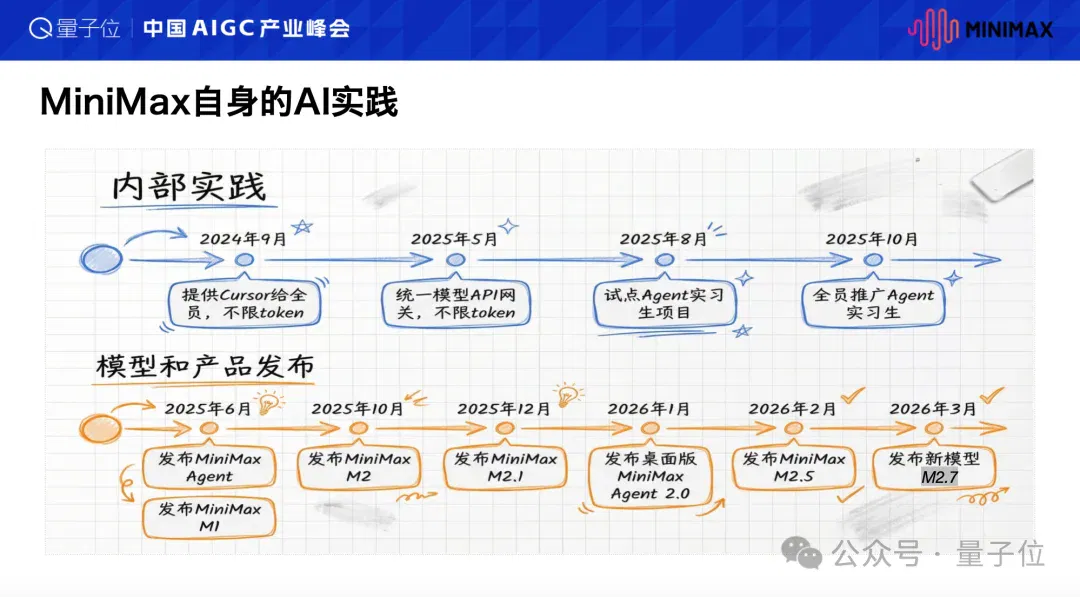 量子位 | 中国AIGC产业峰会

MINIMAX

MiniMax自身的AI实践

内部实践

2024年9月
提供Cursor给全员，不限token

2025年5月
统一模型API网关，不限token

2025年8月
试点Agent实习生项目

2025年10月
全员推广Agent实习生

模型和产品发布

2025年6月
发布MiniMax Agent
发布MiniMax M1

2025年10月
发布MiniMax M2

2025年12月
发布MiniMax M2.1

2026年1月
发布桌面版MiniMax Agent 2.0

2026年2月
发布MiniMax M2.5

2026年3月
发布新模型 M2.7

公众号 · 量子位